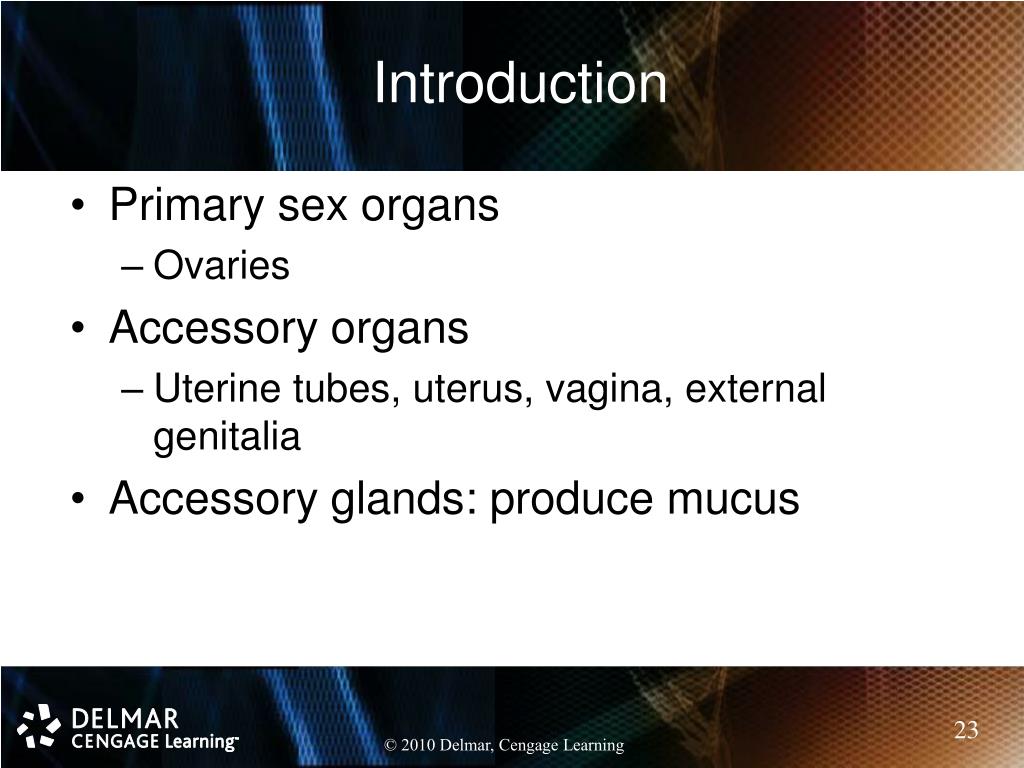 Introduction

• Primary sex organs
– Ovaries
• Accessory organs
– Uterine tubes, uterus, vagina, external genitalia
• Accessory glands: produce mucus

DELMAR
CENGAGE Learning™

© 2010 Delmar, Cengage Learning

23